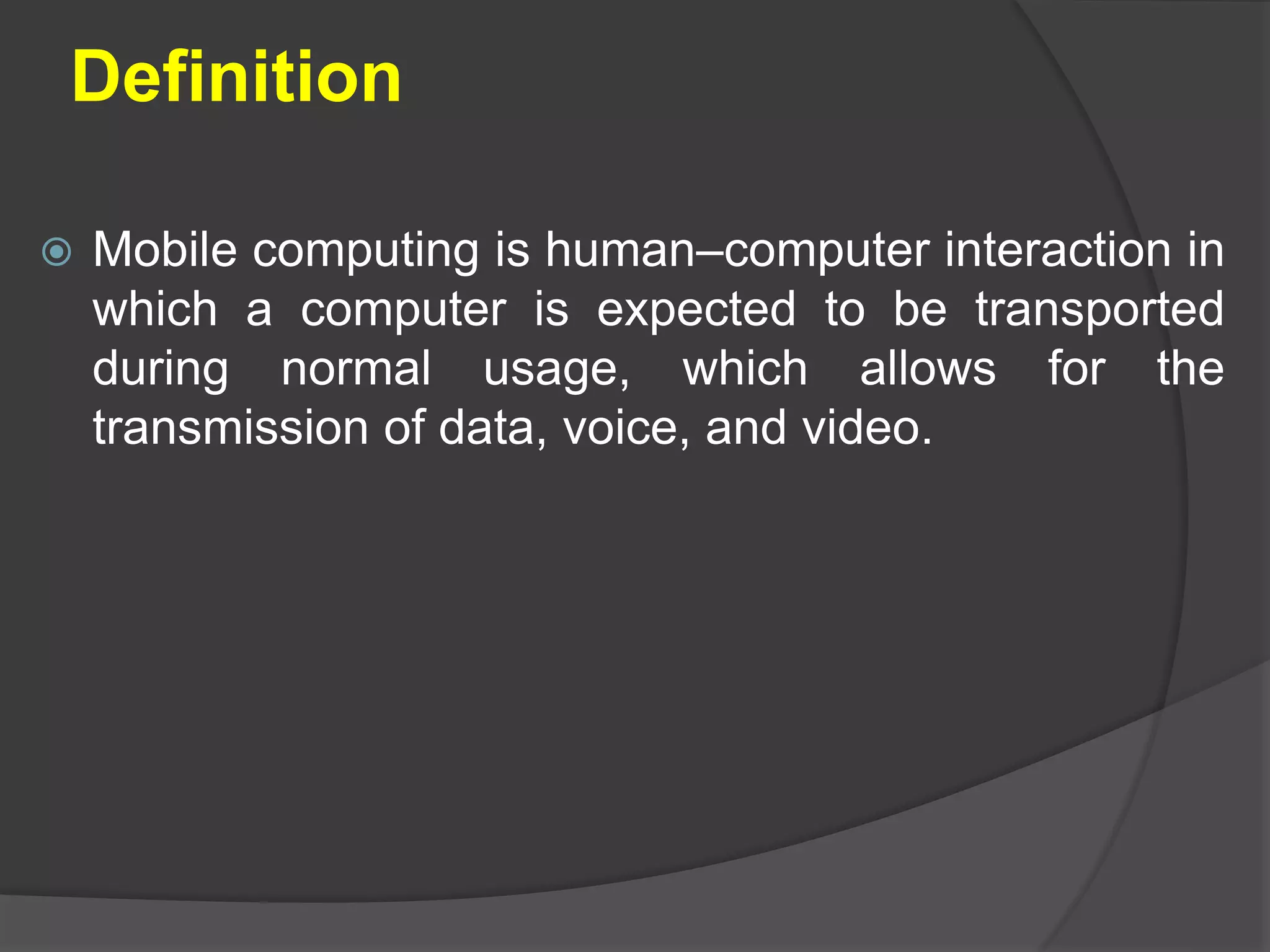 Definition

Mobile computing is human–computer interaction in which a computer is expected to be transported during normal usage, which allows for the transmission of data, voice, and video.